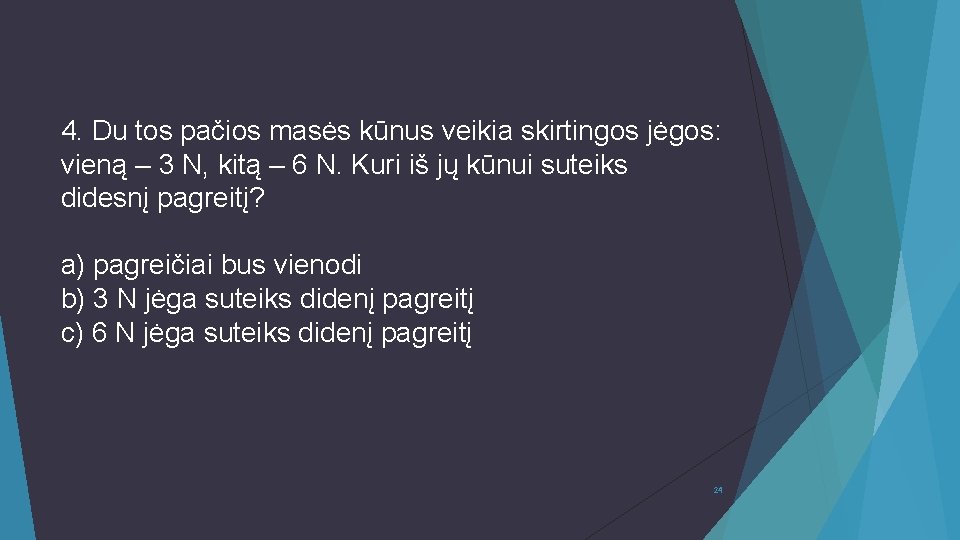 4. Du tos pačios masės kūnus veikia skirtingos jėgos: vieną – 3 N, kitą – 6 N. Kuri iš jų kūnui suteiks didesnį pagreitį?

a) pagreičiai bus vienodi
b) 3 N jėga suteiks didenį pagreitį
c) 6 N jėga suteiks didenį pagreitį

24